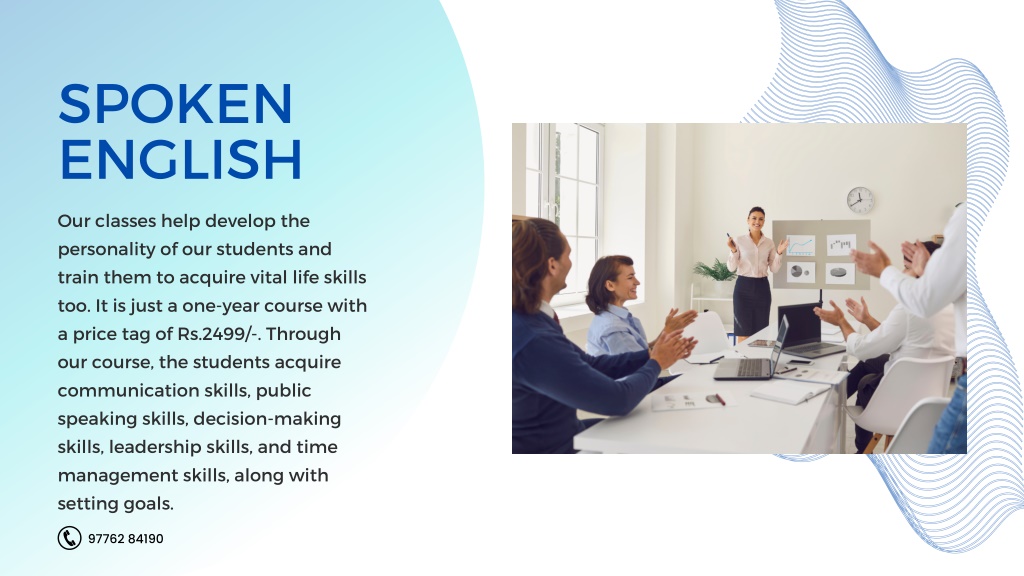 SPOKEN ENGLISH

Our classes help develop the personality of our students and train them to acquire vital life skills too. It is just a one-year course with a price tag of Rs.2499/-. Through our course, the students acquire communication skills, public speaking skills, decision-making skills, leadership skills, and time management skills, along with setting goals.

97762 84190